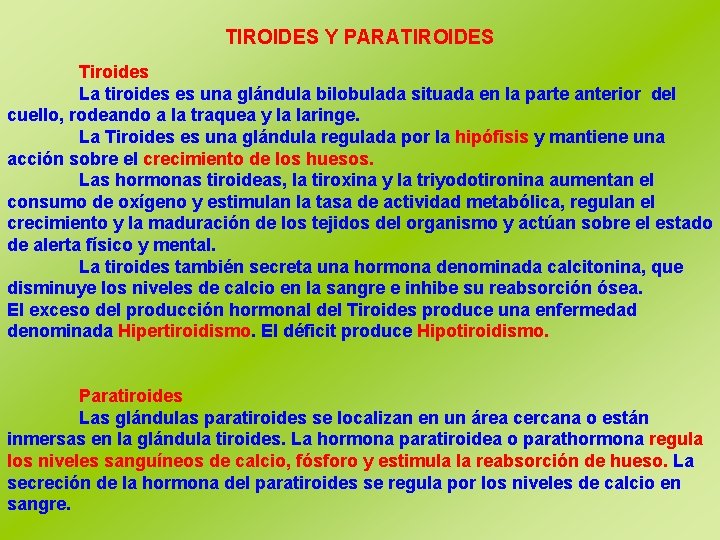 TIROIDES Y PARATIROIDES

Tiroides

La tiroides es una glándula bilobulada situada en la parte anterior del cuello, rodeando a la traquea y la laringe.

La Tiroides es una glándula regulada por la hipófisis y mantiene una acción sobre el crecimiento de los huesos.

Las hormonas tiroideas, la tiroxina y la triyodotironina aumentan el consumo de oxígeno y estimulan la tasa de actividad metabólica, regulan el crecimiento y la maduración de los tejidos del organismo y actúan sobre el estado de alerta físico y mental.

La tiroides también secreta una hormona denominada calcitonina, que disminuye los niveles de calcio en la sangre e inhibe su reabsorción ósea.
El exceso del producción hormonal del Tiroides produce una enfermedad denominada Hipertiroidismo. El déficit produce Hipotiroidismo.

Paratiroides

Las glándulas paratiroides se localizan en un área cercana o están inmersas en la glándula tiroides. La hormona paratiroidea o parathormona regula los niveles sanguíneos de calcio, fósforo y estimula la reabsorción de hueso. La secreción de la hormona del paratiroides se regula por los niveles de calcio en sangre.